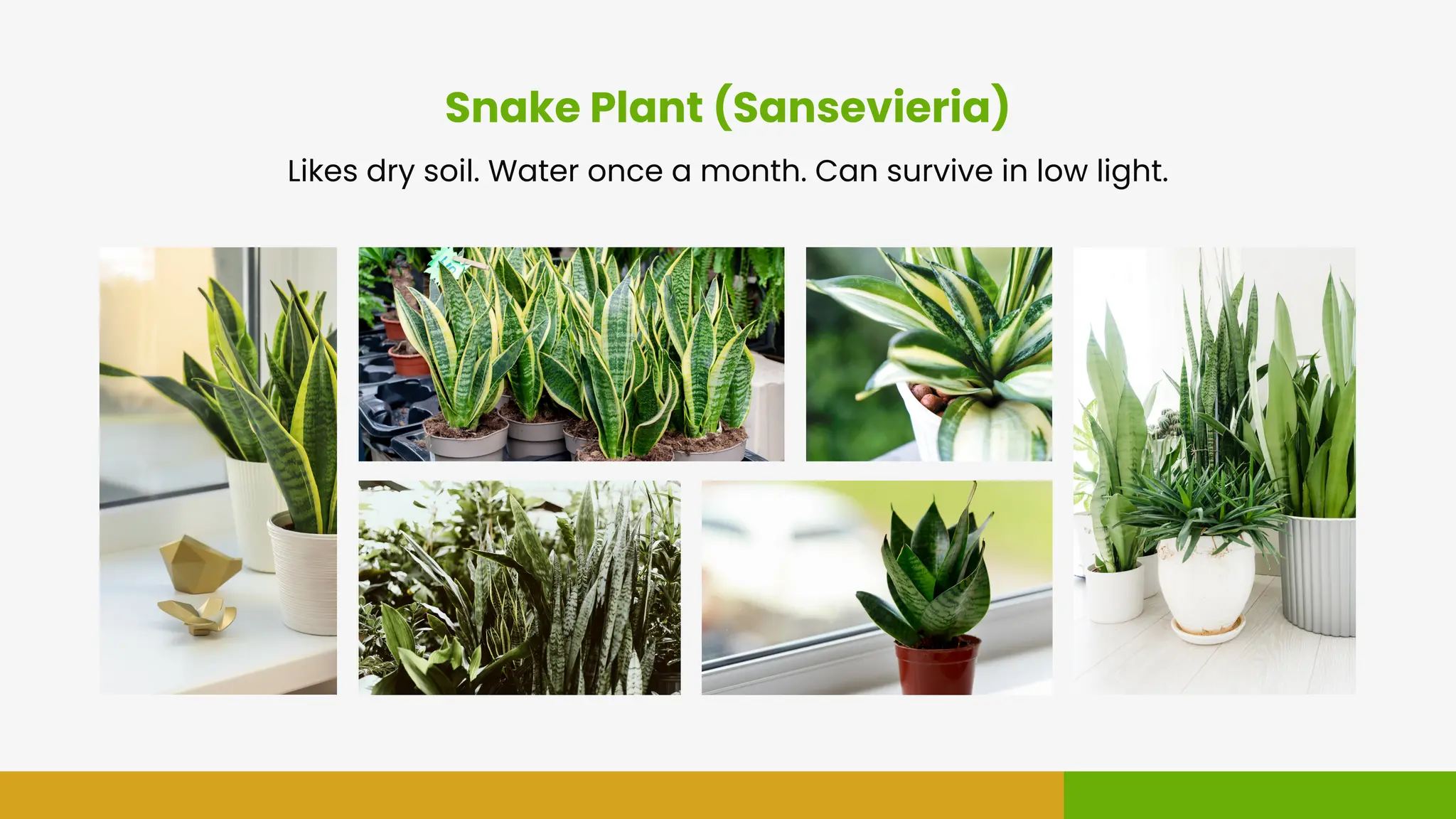 Snake Plant (Sansevieria)

Likes dry soil. Water once a month. Can survive in low light.